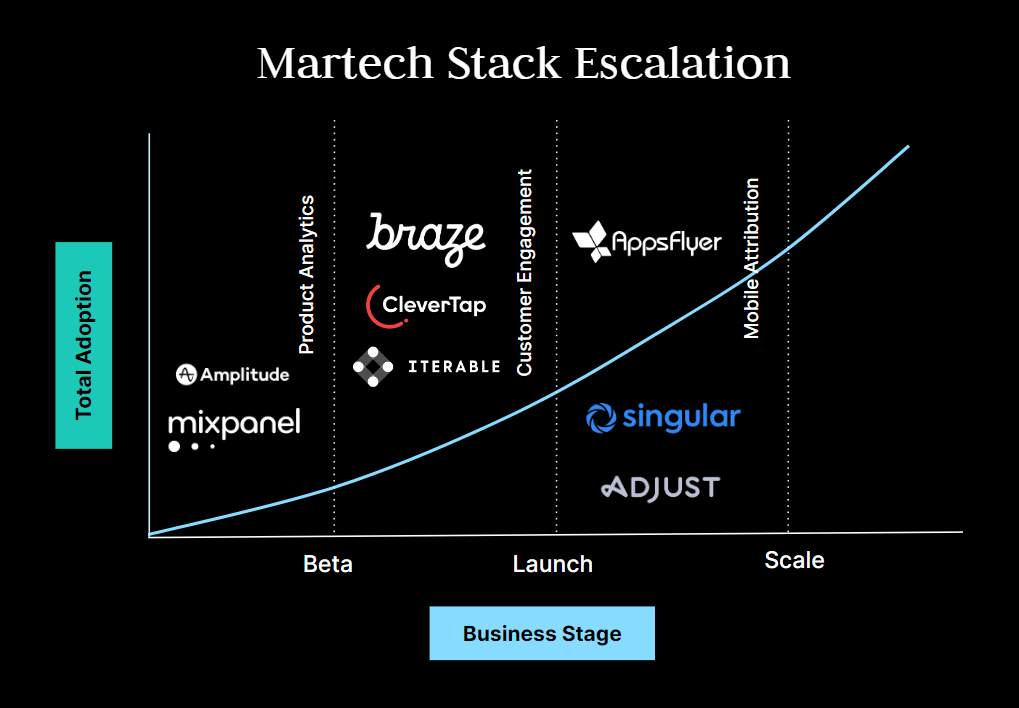 Martech Stack Escalation

Total Adoption

Amplitude

mixpanel

Product Analytics

braze

CleverTap

ITERABLE

Customer Engagement

AppsFlyer

singular

ADJUST

Mobile Attribution

Beta

Launch

Scale

Business Stage